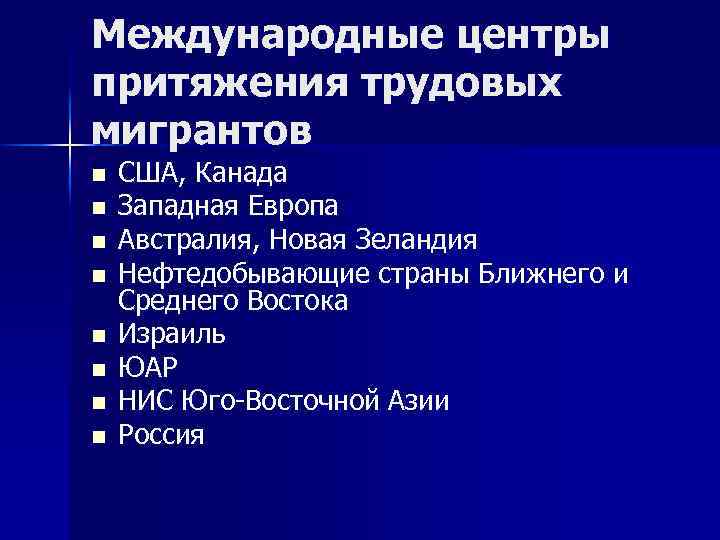 Международные центры притяжения трудовых мигрантов

- США, Канада
- Западная Европа
- Австралия, Новая Зеландия
- Нефтедобывающие страны Ближнего и Среднего Востока
- Израиль
- ЮАР
- НИС Юго-Восточной Азии
- Россия